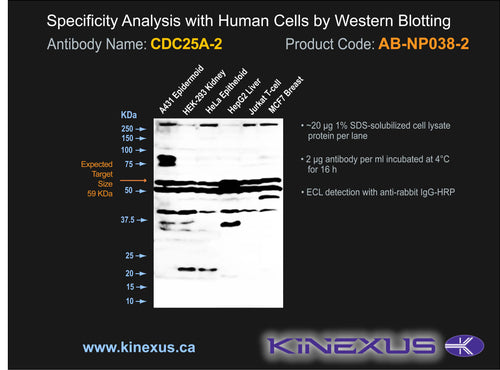 Specificity Analysis with Human Cells by Western Blotting

Antibody Name: CDC25A-2

Product Code: AB-NP038-2

A431 Epidermoid
HEK-293 Kidney
HeLa Epitheloid
HepG2 Liver
Jurkat T-cell
MCF7 Breast

KDa
250
150
100
75
50
37.5
25
20
15
10

Expected Target Size 59 KDa

• ~20 µg 1% SDS-solubilized cell lysate protein per lane

• 2 µg antibody per ml incubated at 4°C for 16 h

• ECL detection with anti-rabbit IgG-HRP

www.kinexus.ca

KINEXUS